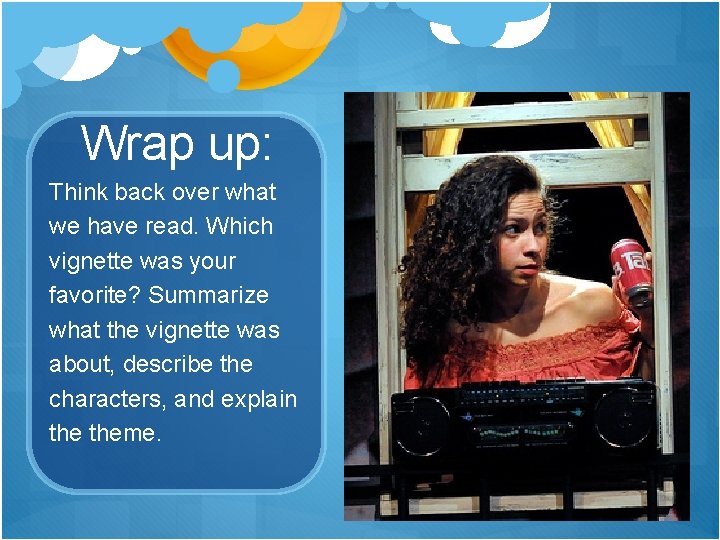 Wrap up:

Think back over what we have read. Which vignette was your favorite? Summarize what the vignette was about, describe the characters, and explain the theme.

Tab